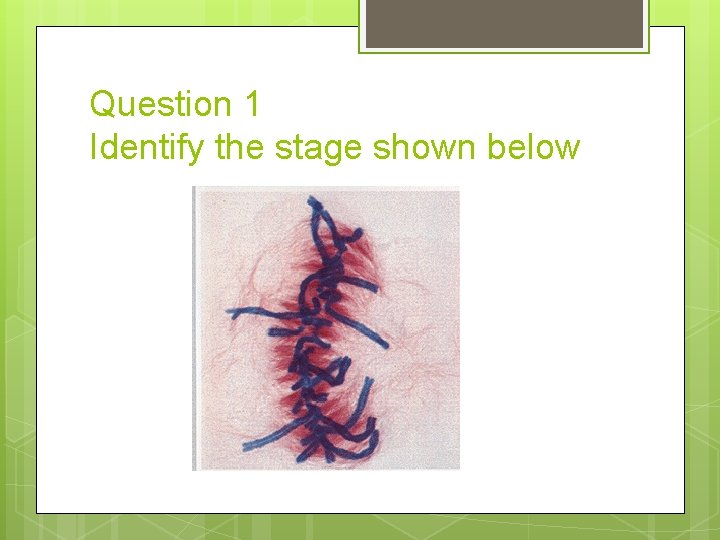 Question 1
Identify the stage shown below